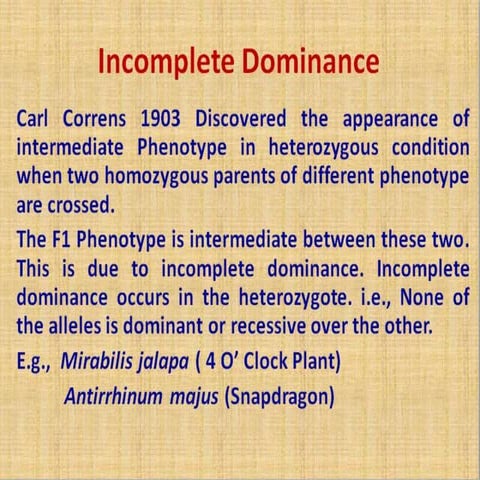 Incomplete Dominance

Carl Correns 1903 Discovered the appearance of intermediate Phenotype in heterozygous condition when two homozygous parents of different phenotype are crossed.

The F1 Phenotype is intermediate between these two. This is due to incomplete dominance. Incomplete dominance occurs in the heterozygote. i.e., None of the alleles is dominant or recessive over the other.

E.g., Mirabilis jalapa ( 4 O' Clock Plant)
Antirrhinum majus (Snapdragon)